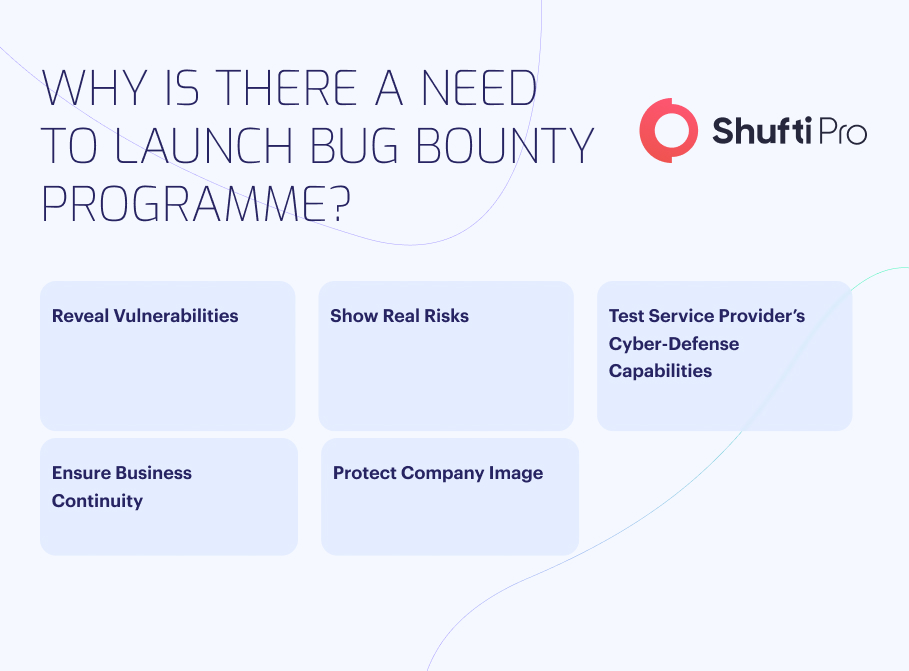 WHY IS THERE A NEED TO LAUNCH BUG BOUNTY PROGRAMME?

Shufti Pro

Reveal Vulnerabilities

Show Real Risks

Test Service Provider's Cyber-Defense Capabilities

Ensure Business Continuity

Protect Company Image